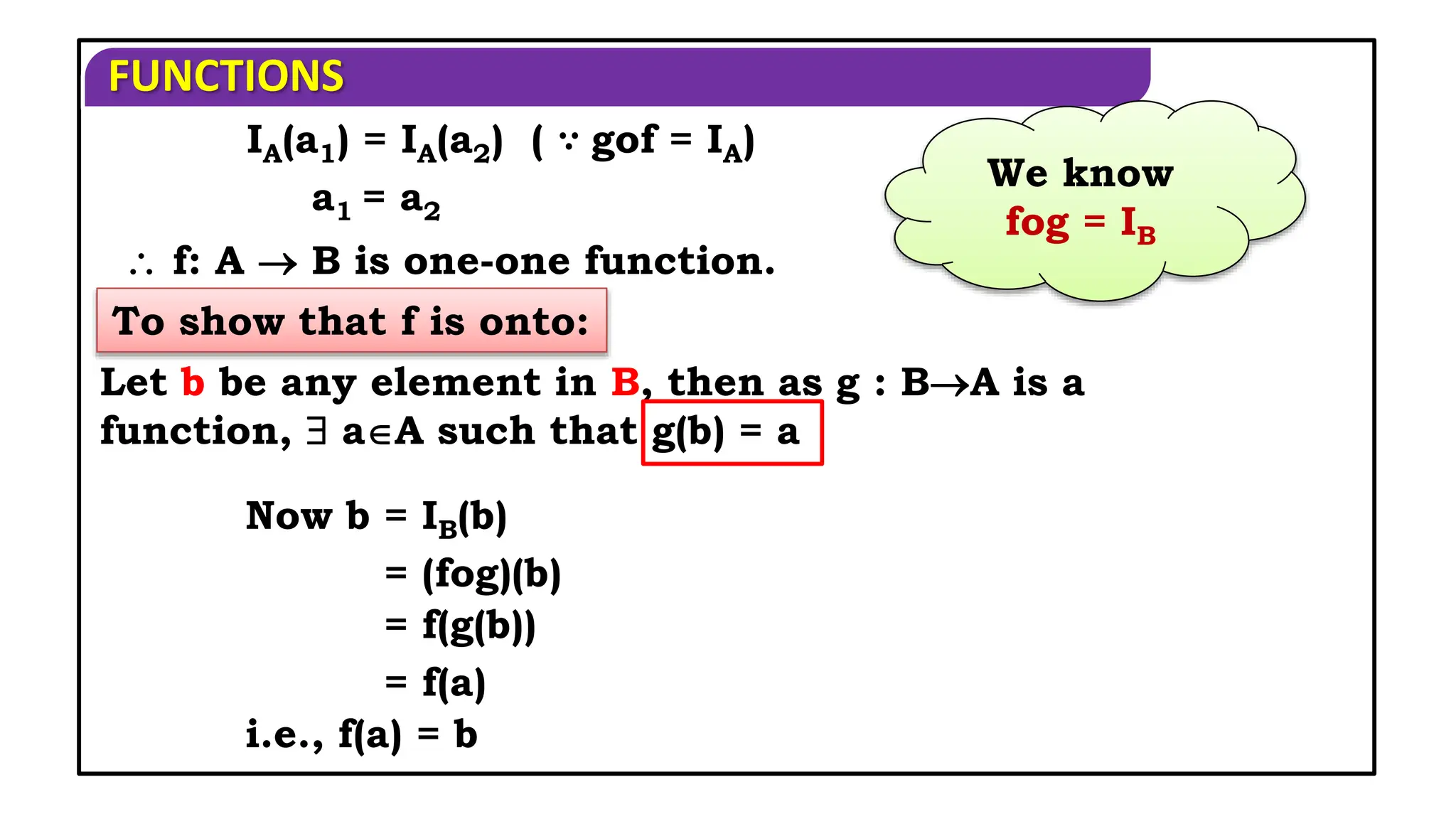 FUNCTIONS

$I_A(a_1) = I_A(a_2)$ ( $\because$ gof = $I_A$)

$a_1 = a_2$

$\therefore$ f: A $\rightarrow$ B is one-one function.

We know
fog = $I_B$

To show that f is onto:

Let b be any element in B, then as g : B$\rightarrow$A is a function, $\exists$ a$\in$A such that g(b) = a

Now b = $I_B$(b)
= (fog)(b)
= f(g(b))
= f(a)
i.e., f(a) = b